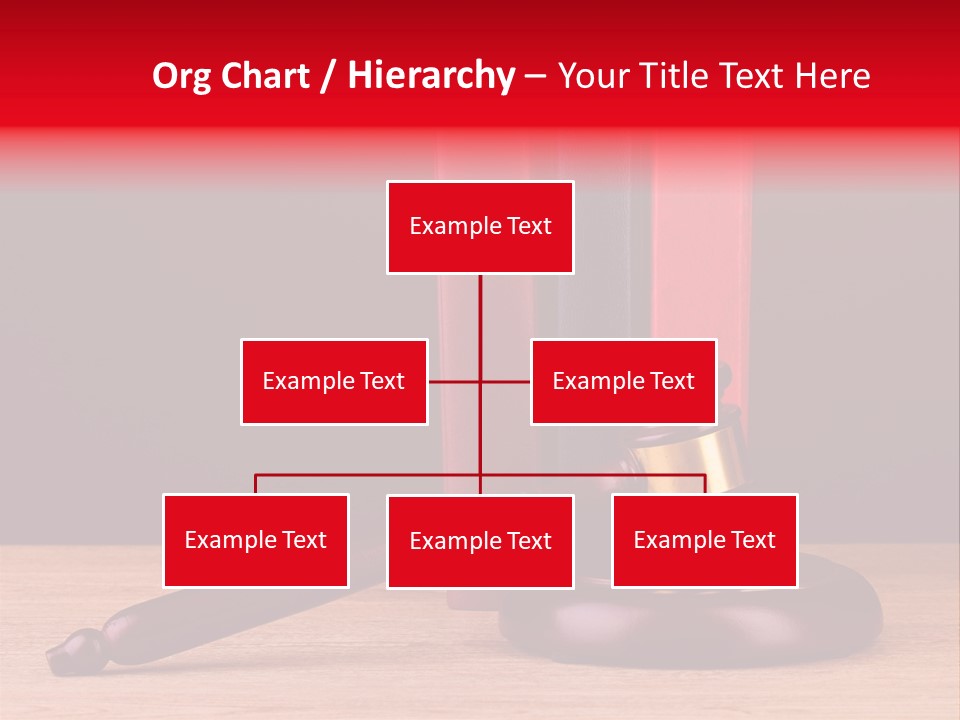 Org Chart / Hierarchy – Your Title Text Here

Example Text

Example Text

Example Text

Example Text

Example Text

Example Text